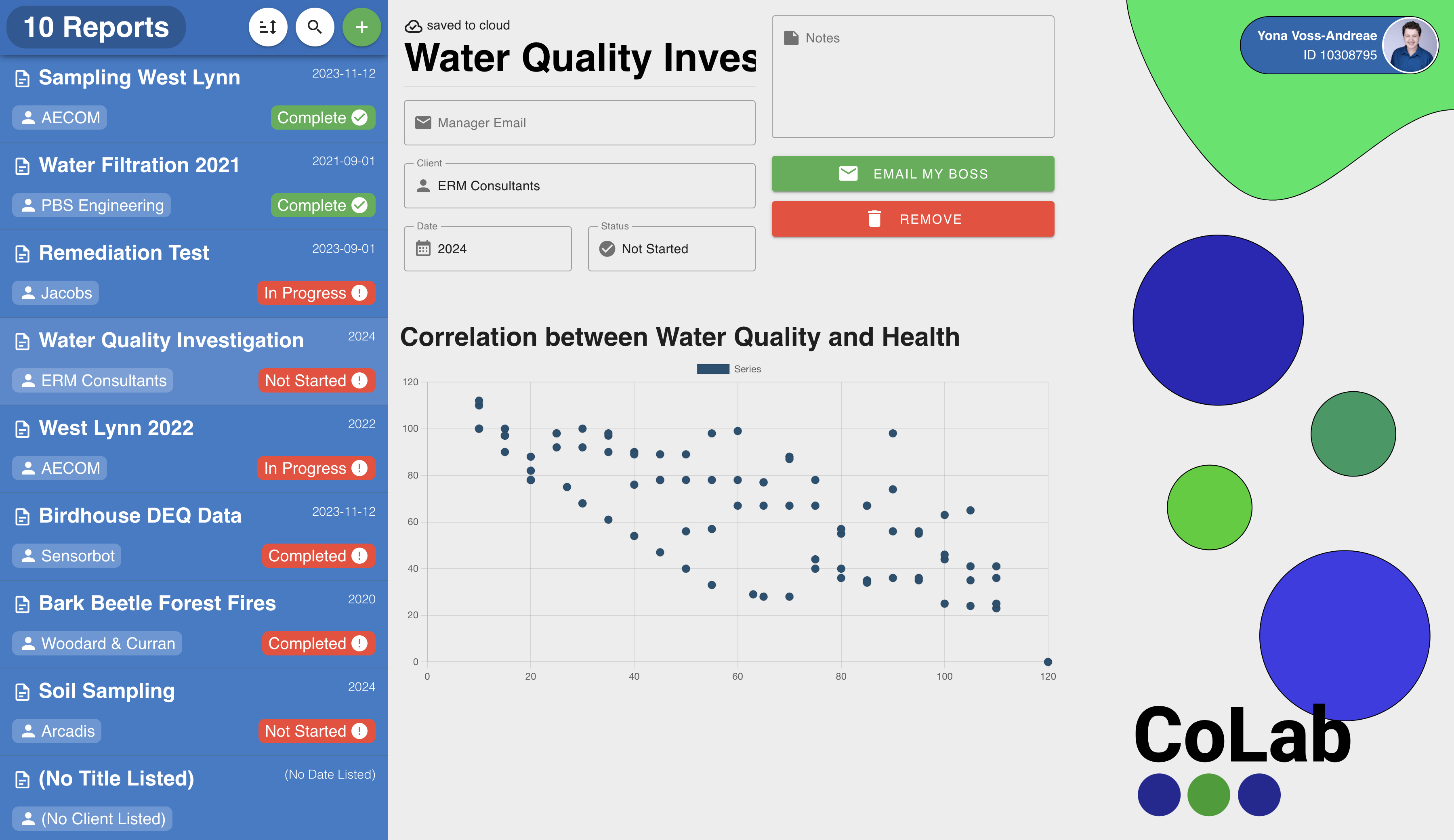 10 Reports

Sampling West Lynn 2023-11-12
AECOM Complete

Water Filtration 2021 2021-09-01
PBS Engineering Complete

Remediation Test 2023-09-01
Jacobs In Progress

Water Quality Investigation 2024
ERM Consultants Not Started

West Lynn 2022 2022
AECOM In Progress

Birdhouse DEQ Data 2023-11-12
Sensorbot Completed

Bark Beetle Forest Fires 2020
Woodard & Curran Completed

Soil Sampling 2024
Arcadis Not Started

(No Title Listed) (No Date Listed)
(No Client Listed)

saved to cloud

Water Quality Inves

Manager Email

Client
ERM Consultants

Date
2024

Status
Not Started

Notes

EMAIL MY BOSS

REMOVE

Correlation between Water Quality and Health

Series

120
100
80
60
40
20
0

0 20 40 60 80 100 120

Yona Voss-Andreae
ID 10308795

CoLab